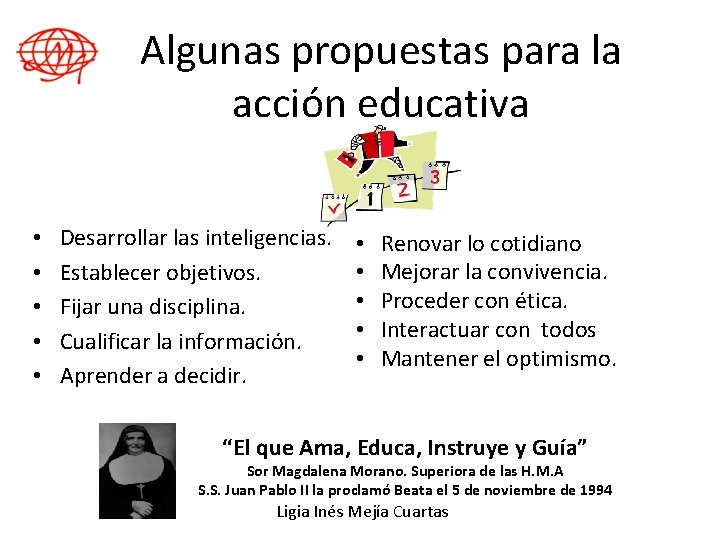 Algunas propuestas para la acción educativa

1 2 3

• Desarrollar las inteligencias.
• Establecer objetivos.
• Fijar una disciplina.
• Cualificar la información.
• Aprender a decidir.

• Renovar lo cotidiano
• Mejorar la convivencia.
• Proceder con ética.
• Interactuar con todos
• Mantener el optimismo.

“El que Ama, Educa, Instruye y Guía”
Sor Magdalena Morano. Superiora de las H.M.A
S.S. Juan Pablo II la proclamó Beata el 5 de noviembre de 1994
Ligia Inés Mejía Cuartas